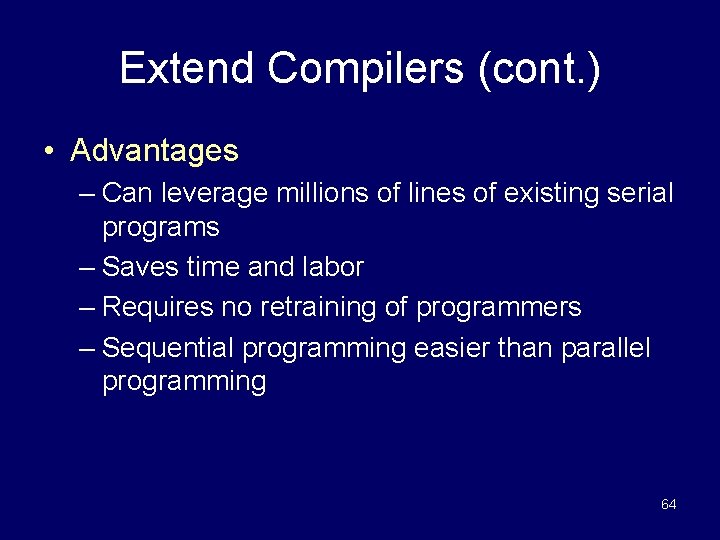 Extend Compilers (cont.)

• Advantages
 – Can leverage millions of lines of existing serial programs
 – Saves time and labor
 – Requires no retraining of programmers
 – Sequential programming easier than parallel programming

64